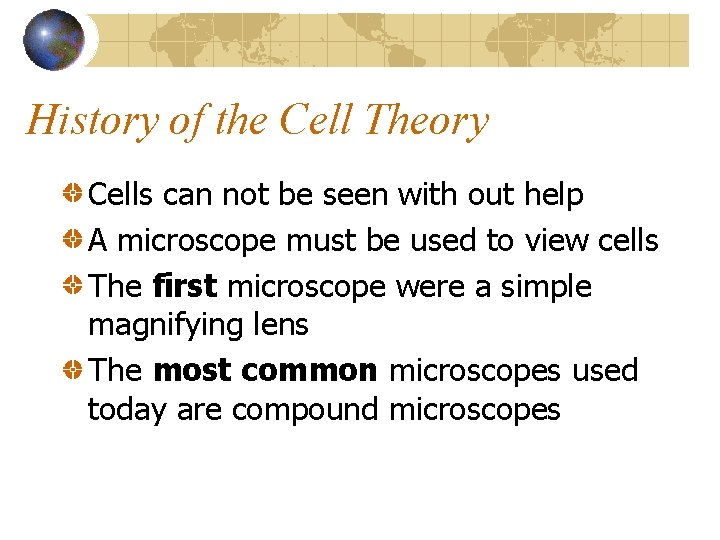 History of the Cell Theory

Cells can not be seen with out help

A microscope must be used to view cells

The first microscope were a simple magnifying lens

The most common microscopes used today are compound microscopes